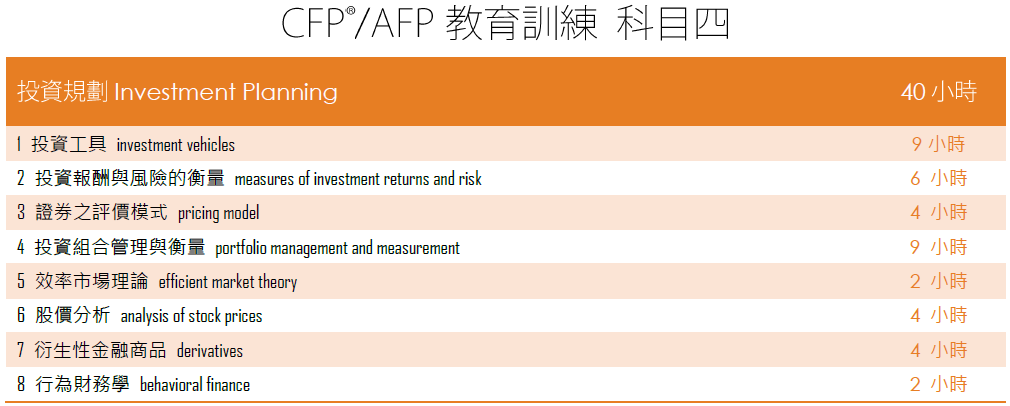 CFP®/AFP 教育訓練 科目四

| 投資規劃 Investment Planning | 40 小時 |
|---|---|
| 1 投資工具 investment vehicles | 9 小時 |
| 2 投資報酬與風險的衡量 measures of investment returns and risk | 6 小時 |
| 3 證券之評價模式 pricing model | 4 小時 |
| 4 投資組合管理與衡量 portfolio management and measurement | 9 小時 |
| 5 效率市場理論 efficient market theory | 2 小時 |
| 6 股價分析 analysis of stock prices | 4 小時 |
| 7 衍生性金融商品 derivatives | 4 小時 |
| 8 行為財務學 behavioral finance | 2 小時 |